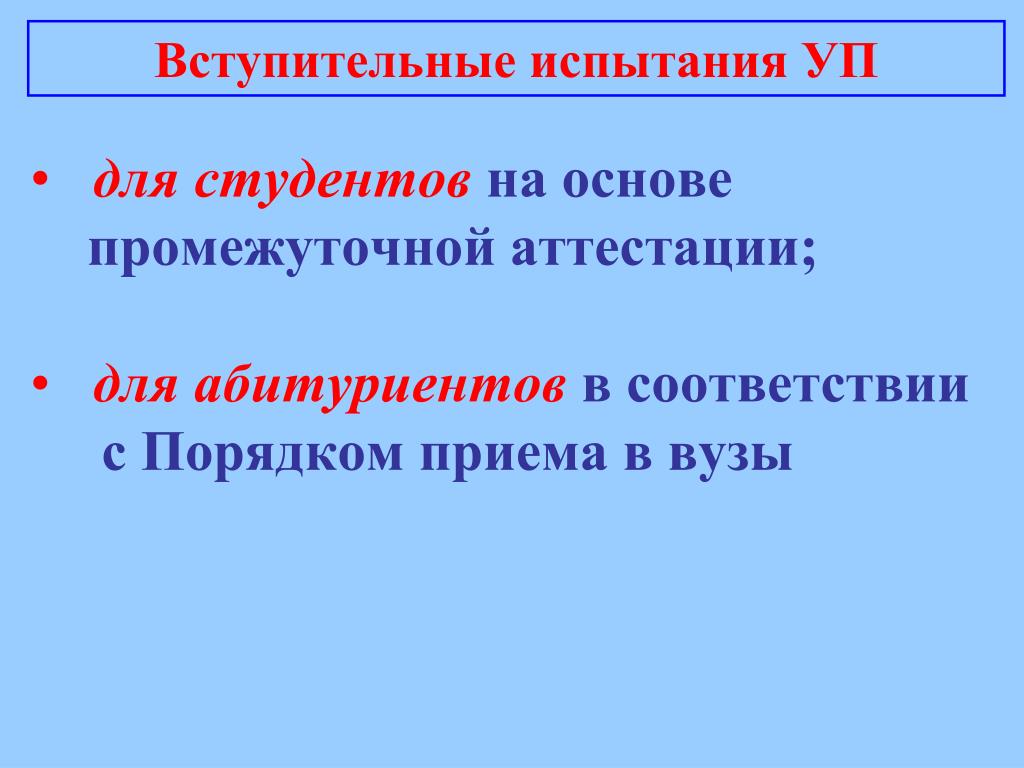 Вступительные испытания УП

• для студентов на основе промежуточной аттестации;

• для абитуриентов в соответствии с Порядком приема в вузы